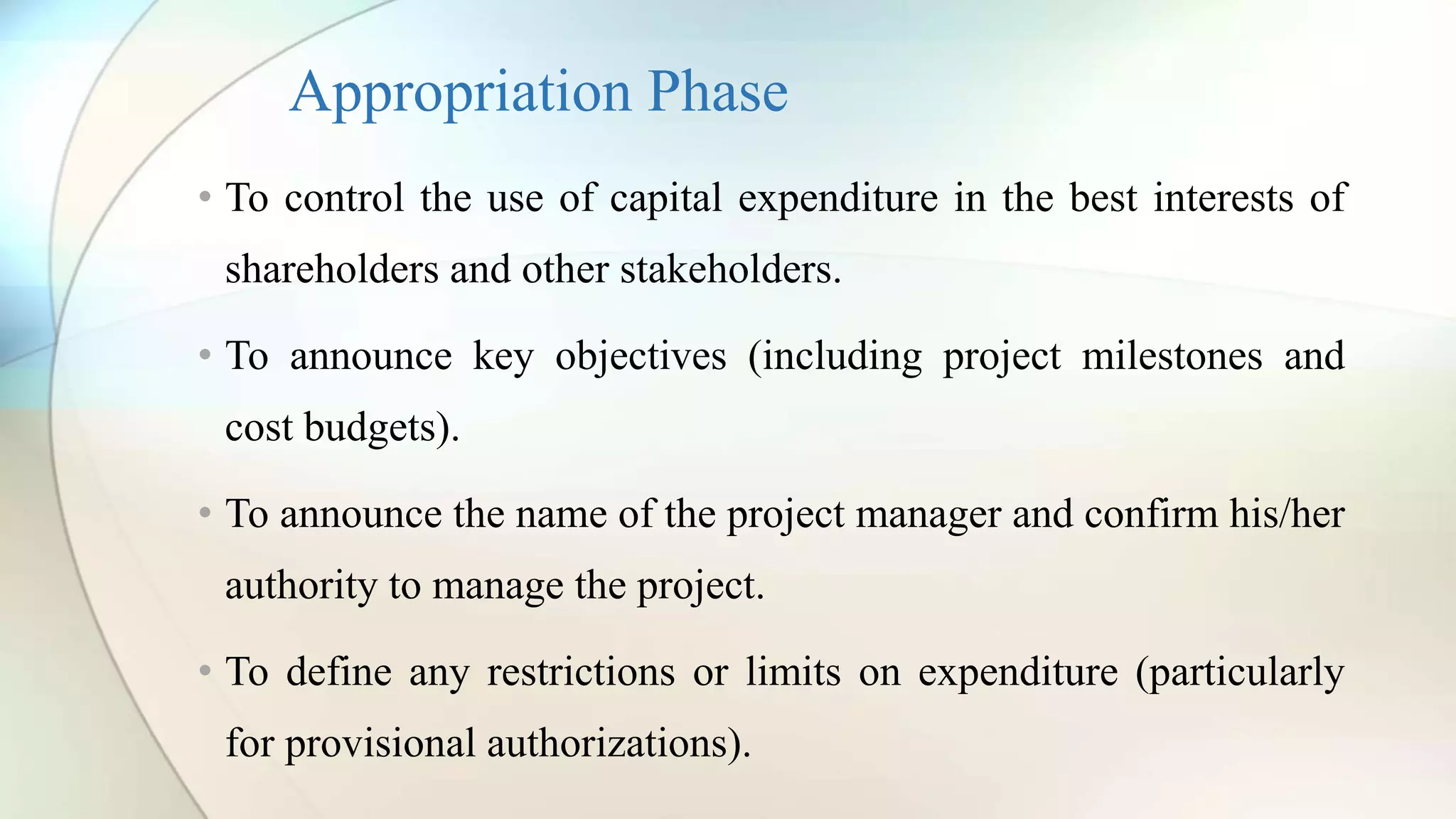 Appropriation Phase

• To control the use of capital expenditure in the best interests of shareholders and other stakeholders.

• To announce key objectives (including project milestones and cost budgets).

• To announce the name of the project manager and confirm his/her authority to manage the project.

• To define any restrictions or limits on expenditure (particularly for provisional authorizations).